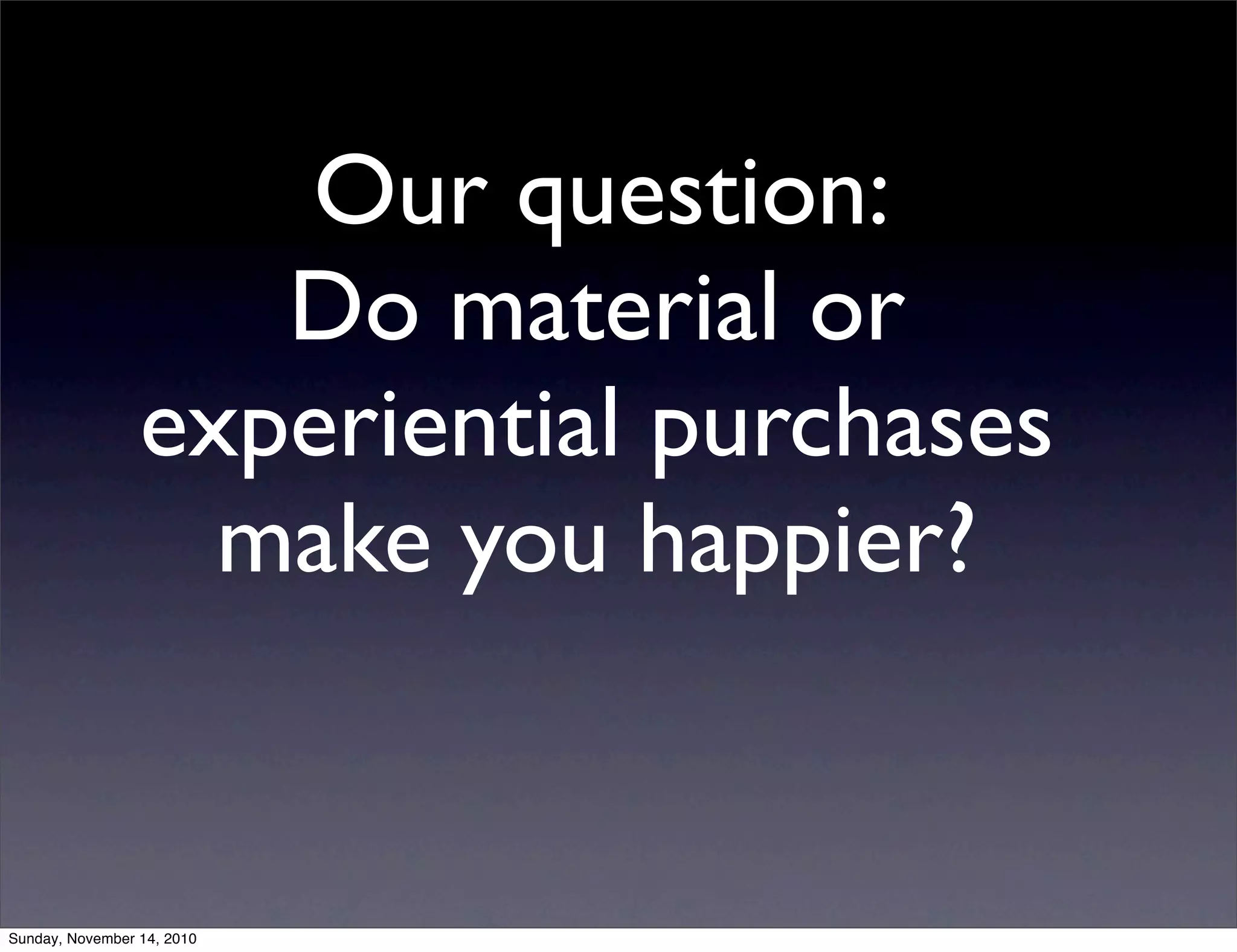 Our question:
Do material or experiential purchases make you happier?

Sunday, November 14, 2010